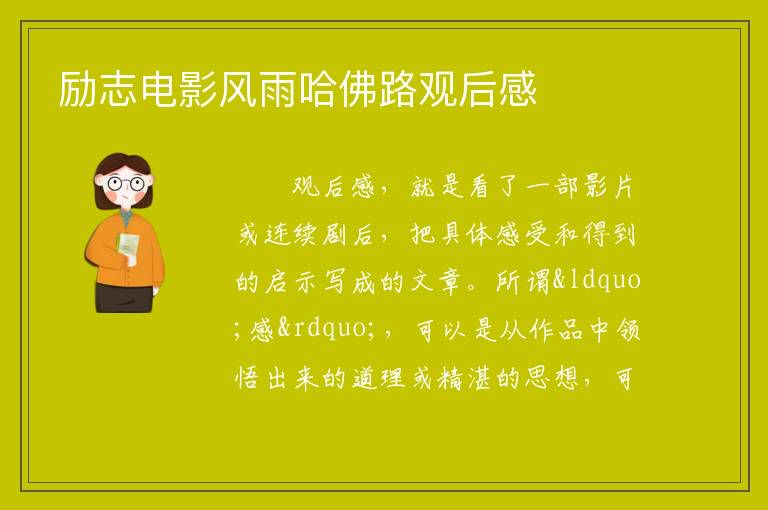 励志电影风雨哈佛路观后感

观后感，就是看了一部影片或连续剧后，把具体感受和得到的启示写成的文章。所谓&ldquo;感&rdquo;，可以是从作品中领悟出来的道理或精湛的思想，可